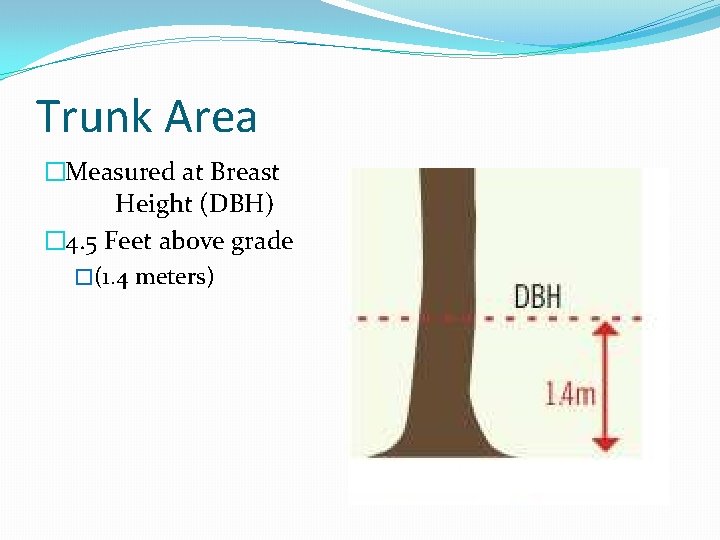 Trunk Area

□Measured at Breast Height (DBH)

□4.5 Feet above grade

□(1.4 meters)

DBH

1.4m